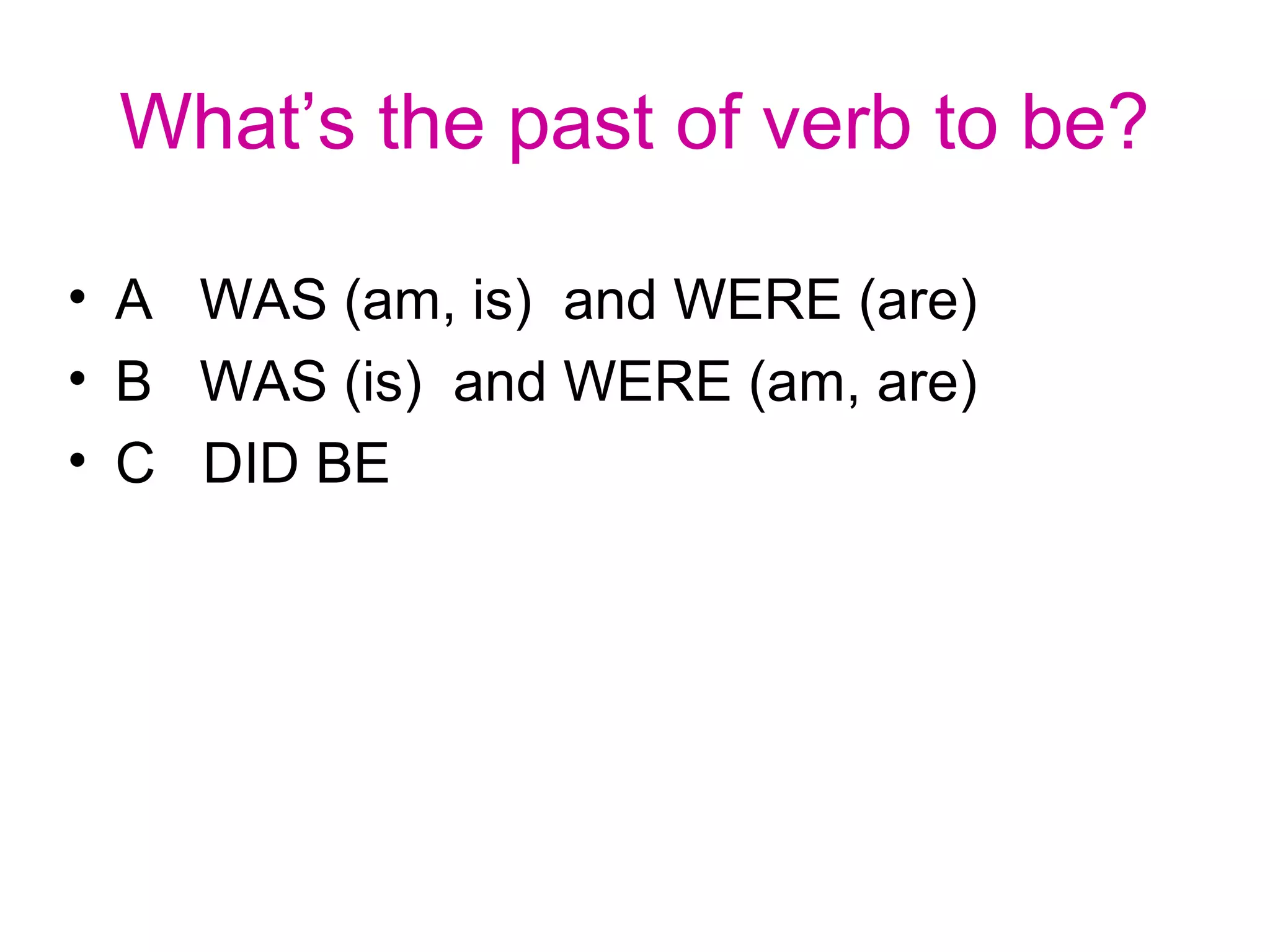 What’s the past of verb to be?

• A WAS (am, is) and WERE (are)
• B WAS (is) and WERE (am, are)
• C DID BE